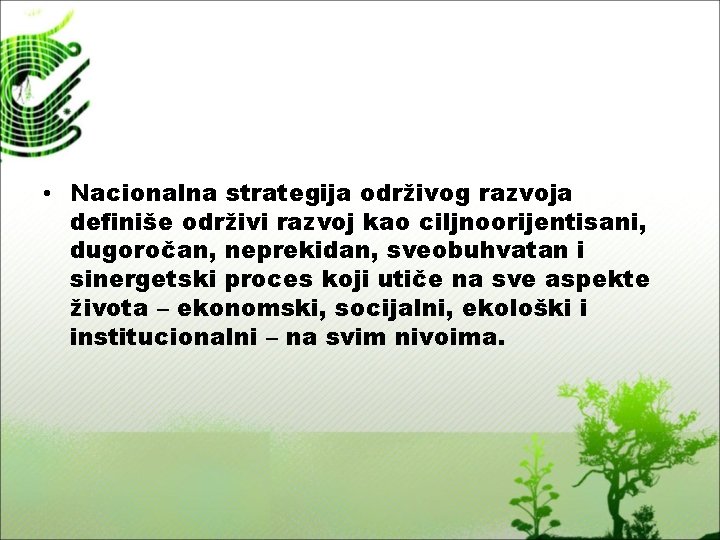 • Nacionalna strategija održivog razvoja definiše održivi razvoj kao ciljnoorijentisani, dugoročan, neprekidan, sveobuhvatan i sinergetski proces koji utiče na sve aspekte života – ekonomski, socijalni, ekološki i institucionalni – na svim nivoima.